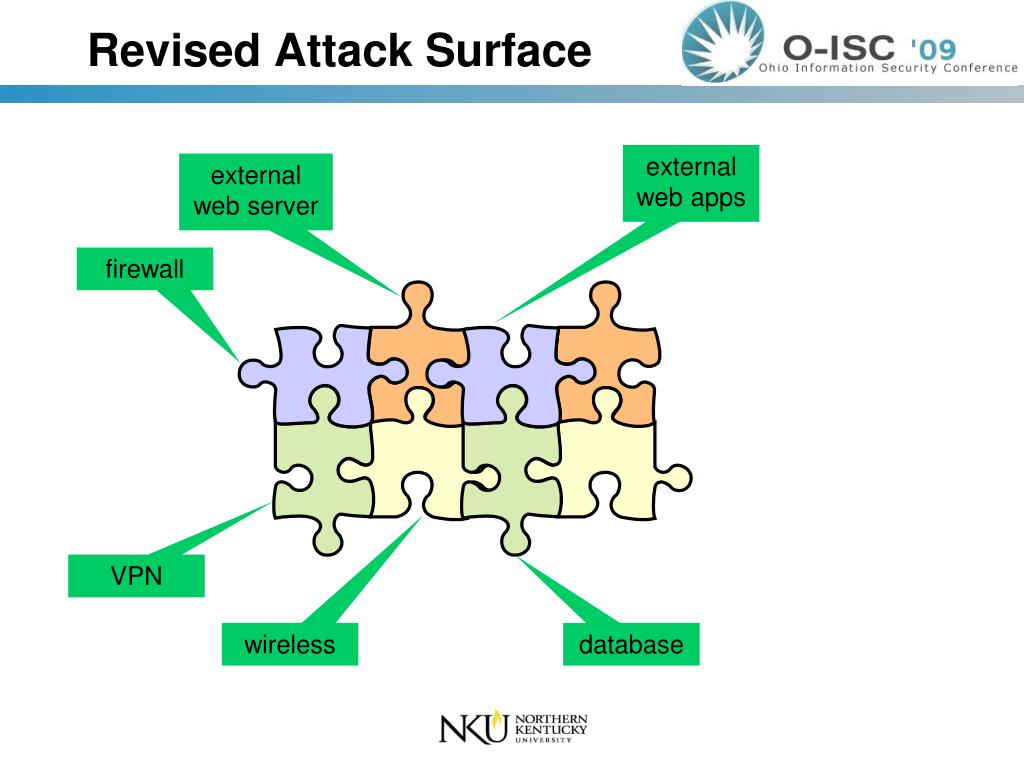 Revised Attack Surface

O-ISC '09
Ohio Information Security Conference

external web server

external web apps

firewall

VPN

wireless

database

NKU NORTHERN KENTUCKY UNIVERSITY